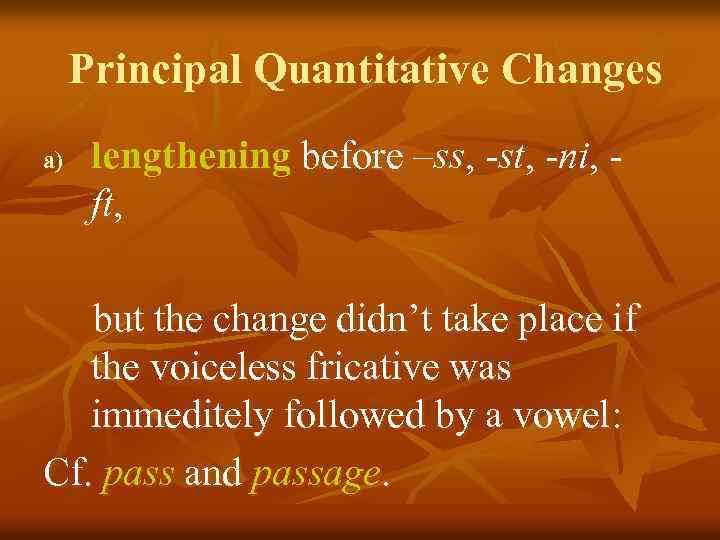 Principal Quantitative Changes

a) lengthening before –ss, -st, -ni, -ft,

but the change didn't take place if the voiceless fricative was immeditely followed by a vowel:

Cf. pass and passage.